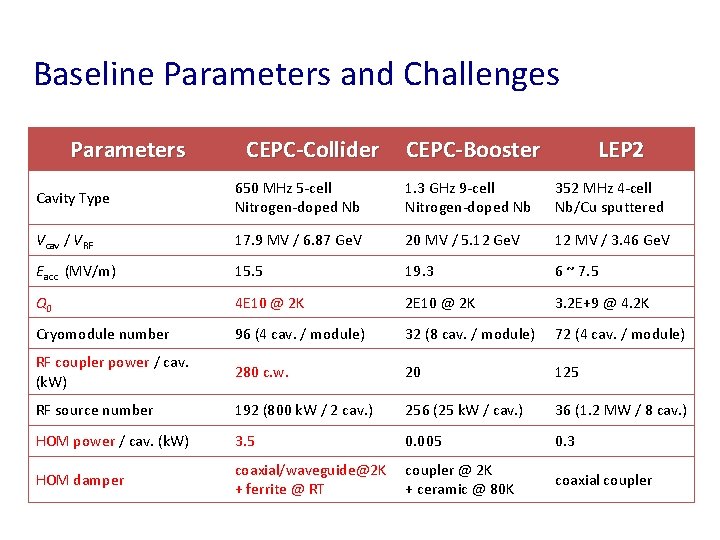 Baseline Parameters and Challenges

| Parameters | CEPC-Collider | CEPC-Booster | LEP2 |
|---|---|---|---|
| Cavity Type | 650 MHz 5-cell Nitrogen-doped Nb | 1.3 GHz 9-cell Nitrogen-doped Nb | 352 MHz 4-cell Nb/Cu sputtered |
| $V_{cav}$ / $V_{RF}$ | 17.9 MV / 6.87 GeV | 20 MV / 5.12 GeV | 12 MV / 3.46 GeV |
| $E_{acc}$ (MV/m) | 15.5 | 19.3 | 6 ~ 7.5 |
| $Q_0$ | 4E10 @ 2K | 2E10 @ 2K | 3.2E+9 @ 4.2K |
| Cryomodule number | 96 (4 cav. / module) | 32 (8 cav. / module) | 72 (4 cav. / module) |
| RF coupler power / cav. (kW) | 280 c.w. | 20 | 125 |
| RF source number | 192 (800 kW / 2 cav.) | 256 (25 kW / cav.) | 36 (1.2 MW / 8 cav.) |
| HOM power / cav. (kW) | 3.5 | 0.005 | 0.3 |
| HOM damper | coaxial/waveguide@2K + ferrite @ RT | coupler @ 2K + ceramic @ 80K | coaxial coupler |